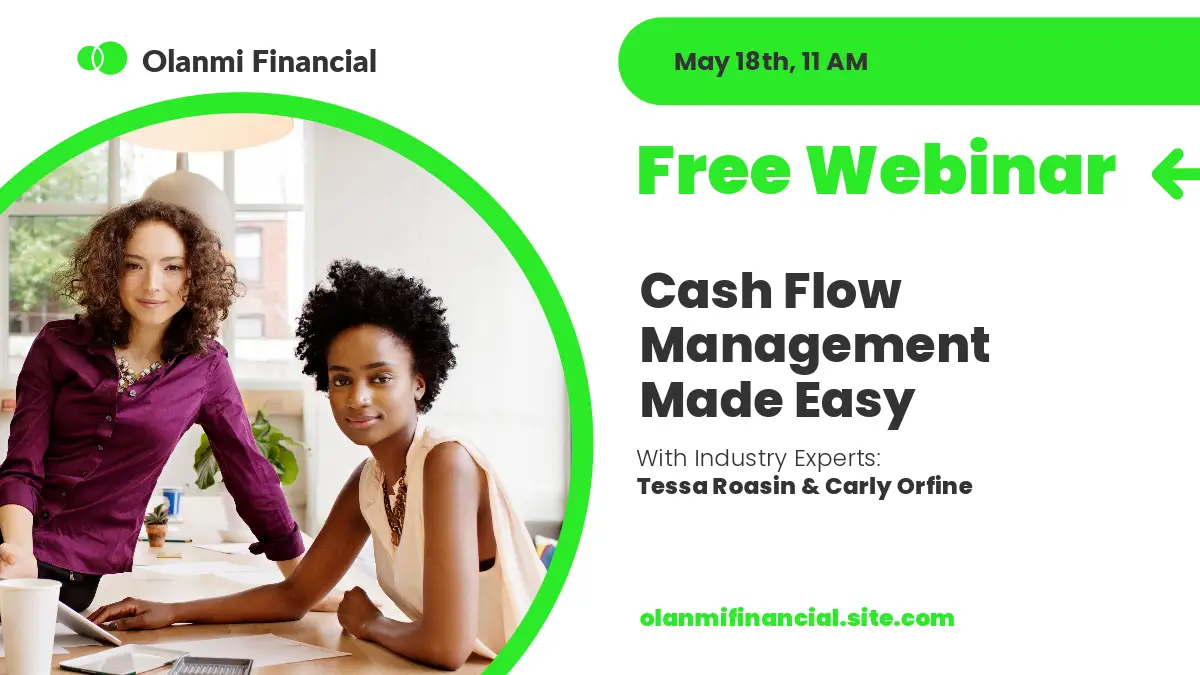 Olanmi Financial

May 18th, 11 AM

Free Webinar

Cash Flow Management Made Easy

With Industry Experts:
Tessa Roasin & Carly Orfine

olanmifinancial.site.com